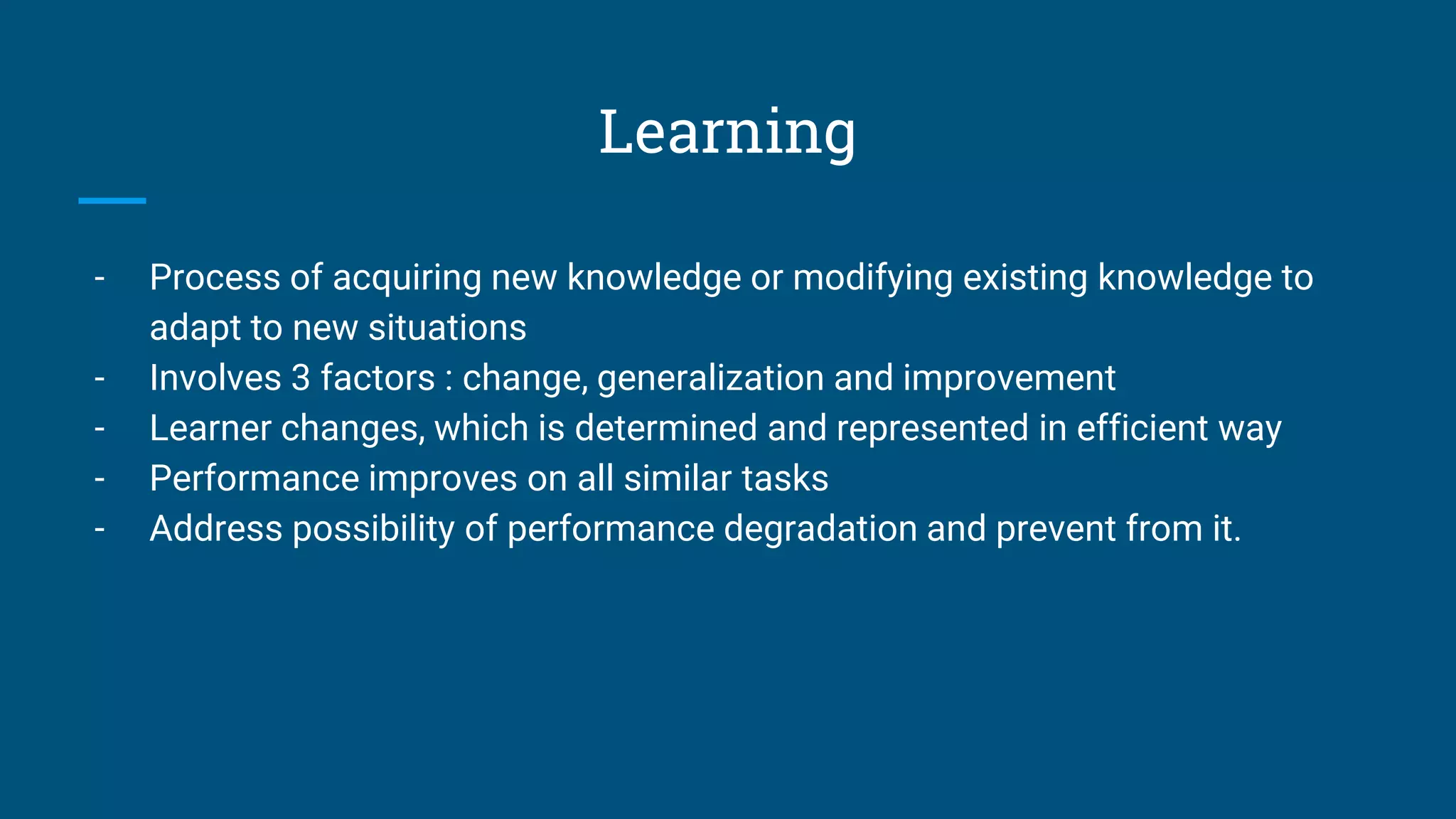 Learning

- Process of acquiring new knowledge or modifying existing knowledge to adapt to new situations
- Involves 3 factors : change, generalization and improvement
- Learner changes, which is determined and represented in efficient way
- Performance improves on all similar tasks
- Address possibility of performance degradation and prevent from it.